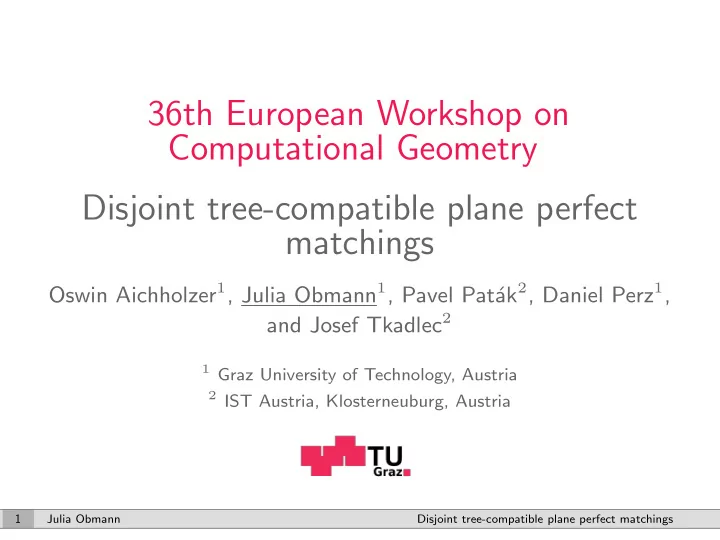 36th European Workshop on Computational Geometry

Disjoint tree-compatible plane perfect matchings

Oswin Aichholzer$^1$, Julia Obmann$^1$, Pavel Paták$^2$, Daniel Perz$^1$, and Josef Tkadlec$^2$

$^1$ Graz University of Technology, Austria
$^2$ IST Austria, Klosterneuburg, Austria

TU Graz

1 Julia Obmann Disjoint tree-compatible plane perfect matchings